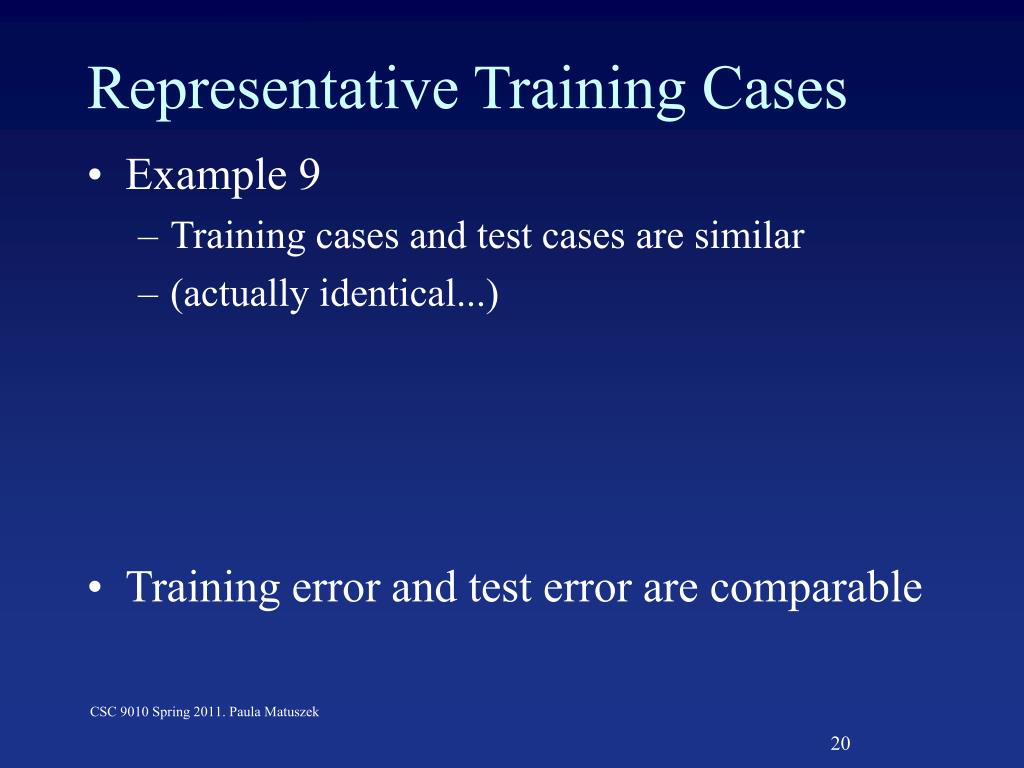 Representative Training Cases

• Example 9
– Training cases and test cases are similar
– (actually identical...)

• Training error and test error are comparable

CSC 9010 Spring 2011. Paula Matuszek

20